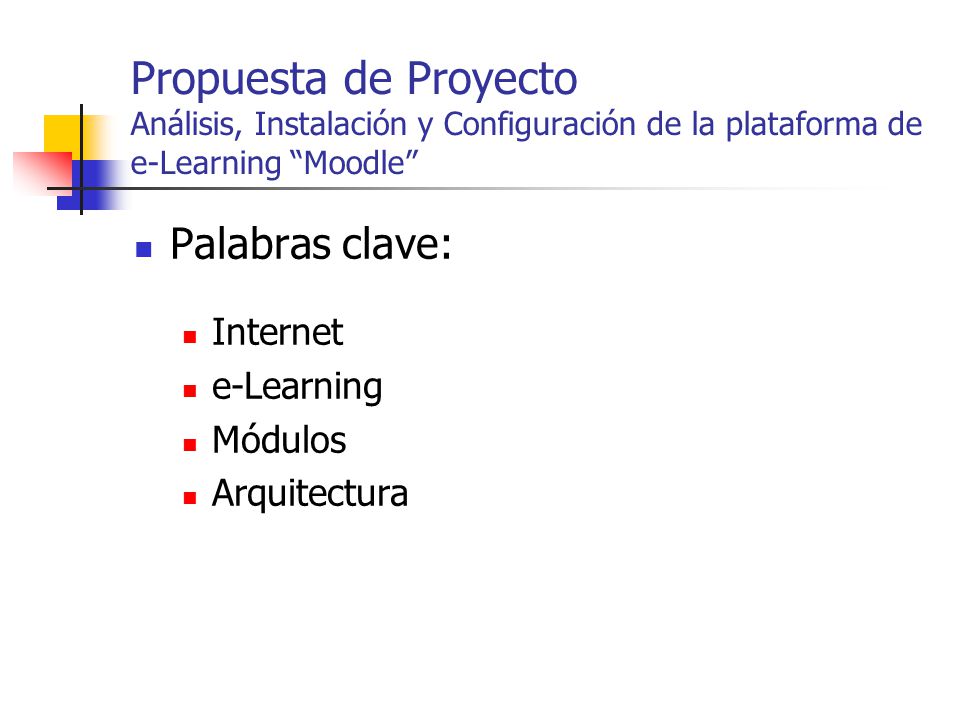 Propuesta de Proyecto
Análisis, Instalación y Configuración de la plataforma de e-Learning “Moodle”

Palabras clave:

Internet
e-Learning
Módulos
Arquitectura